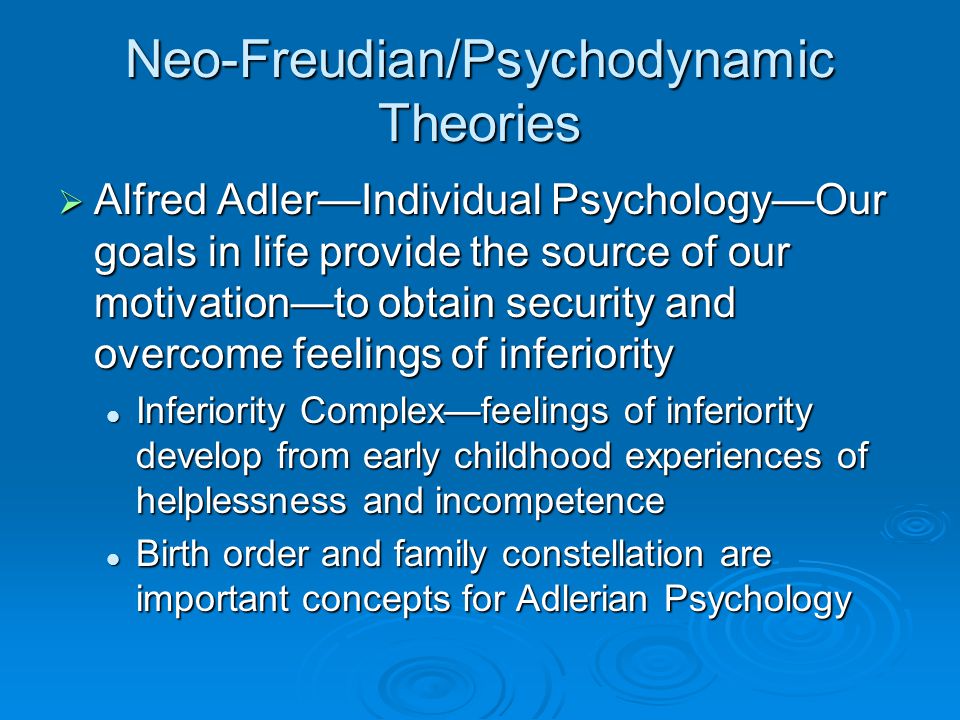 Neo-Freudian/Psychodynamic Theories

➢ Alfred Adler—Individual Psychology—Our goals in life provide the source of our motivation—to obtain security and overcome feelings of inferiority

• Inferiority Complex—feelings of inferiority develop from early childhood experiences of helplessness and incompetence

• Birth order and family constellation are important concepts for Adlerian Psychology